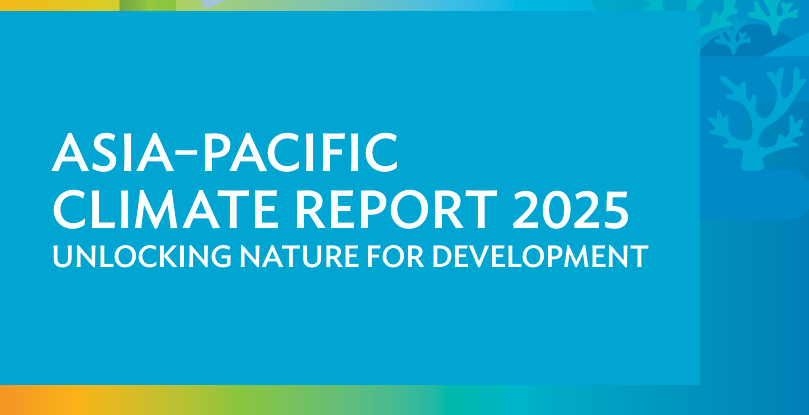 ASIA–PACIFIC
CLIMATE REPORT 2025
UNLOCKING NATURE FOR DEVELOPMENT